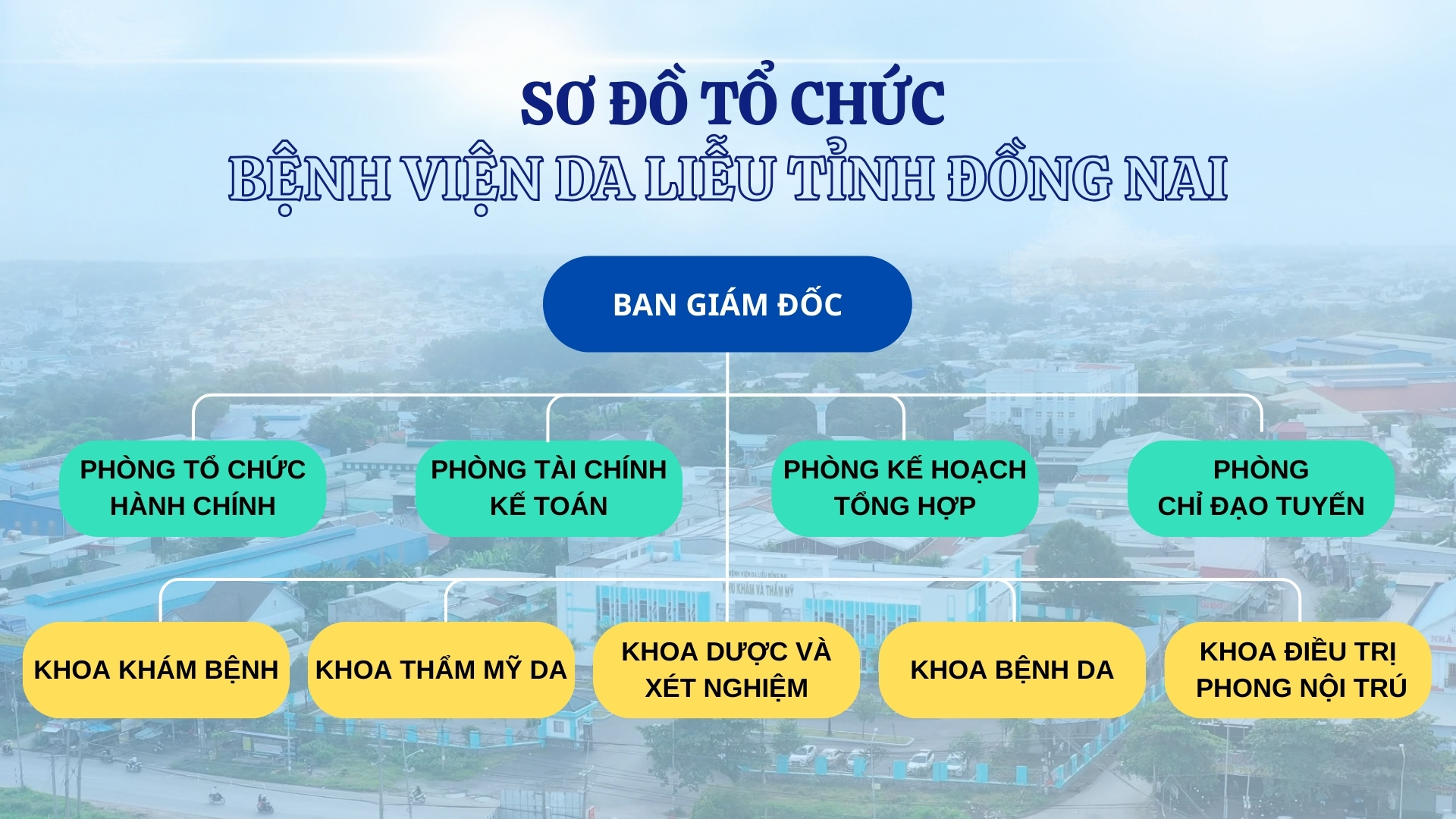 SƠ ĐỒ TỔ CHỨC
BỆNH VIỆN DA LIỄU TỈNH ĐỒNG NAI

BAN GIÁM ĐỐC

PHÒNG TỔ CHỨC HÀNH CHÍNH

PHÒNG TÀI CHÍNH KẾ TOÁN

PHÒNG KẾ HOẠCH TỔNG HỢP

PHÒNG CHỈ ĐẠO TUYẾN

KHOA KHÁM BỆNH

KHOA THẨM MỸ DA

KHOA DƯỢC VÀ XÉT NGHIỆM

KHOA BỆNH DA

KHOA ĐIỀU TRỊ PHONG NỘI TRÚ